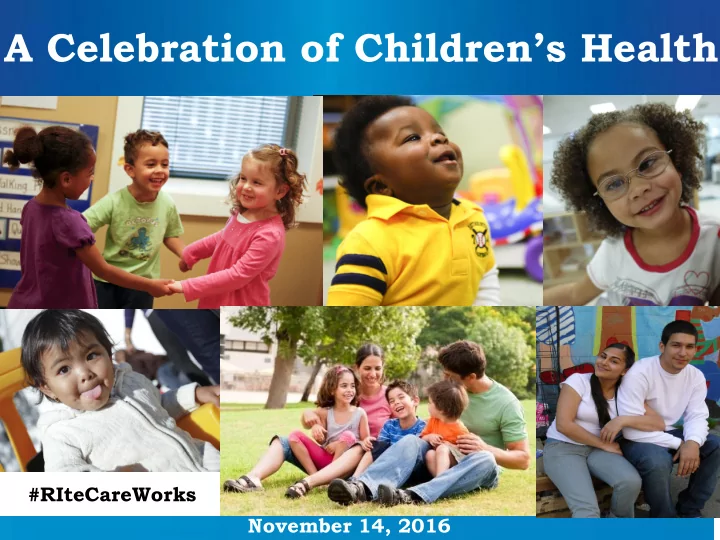 A Celebration of Children's Health

#RIteCareWorks

November 14, 2016